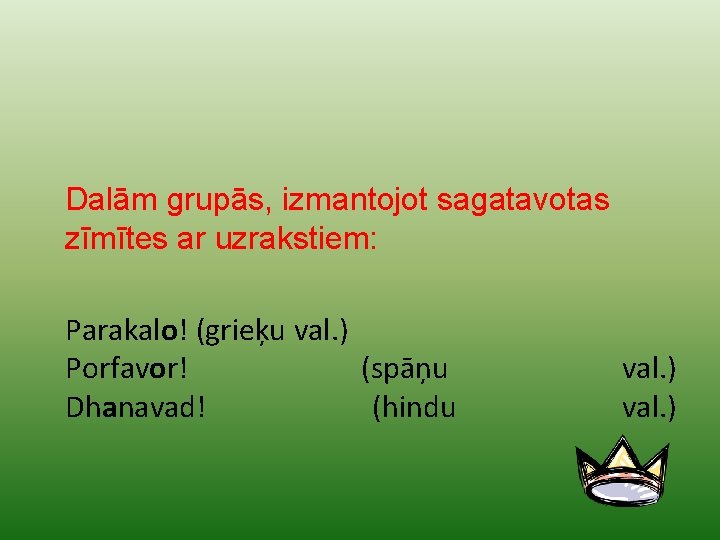 Dalām grupās, izmantojot sagatavotas zīmītes ar uzrakstiem:

Parakalo! (grieķu val.)
Porfavor! (spāņu val.)
Dhanavad! (hindu val.)